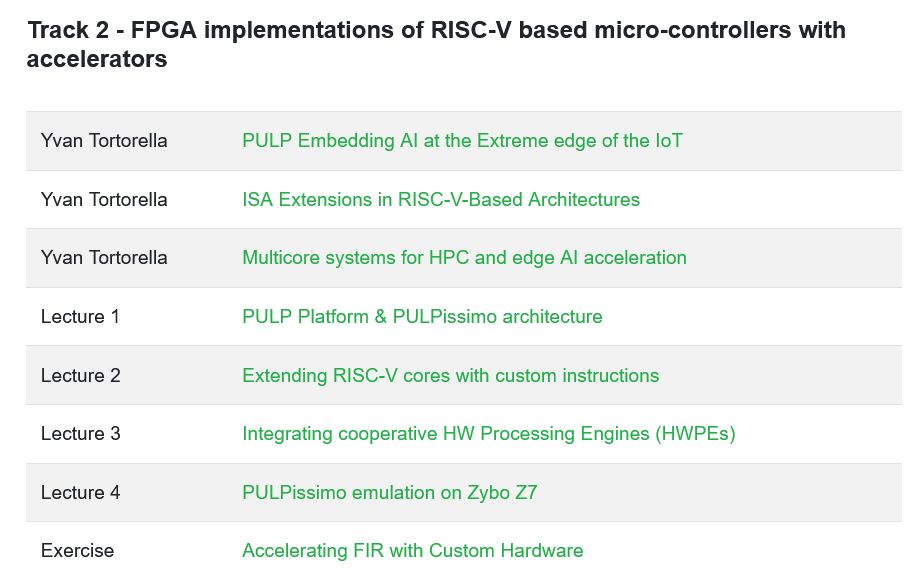 Track 2 - FPGA implementations of RISC-V based micro-controllers with accelerators

| | |
|---|---|
| Yvan Tortorella | PULP Embedding AI at the Extreme edge of the IoT |
| Yvan Tortorella | ISA Extensions in RISC-V-Based Architectures |
| Yvan Tortorella | Multicore systems for HPC and edge AI acceleration |
| Lecture 1 | PULP Platform & PULPissimo architecture |
| Lecture 2 | Extending RISC-V cores with custom instructions |
| Lecture 3 | Integrating cooperative HW Processing Engines (HWPEs) |
| Lecture 4 | PULPissimo emulation on Zybo Z7 |
| Exercise | Accelerating FIR with Custom Hardware |